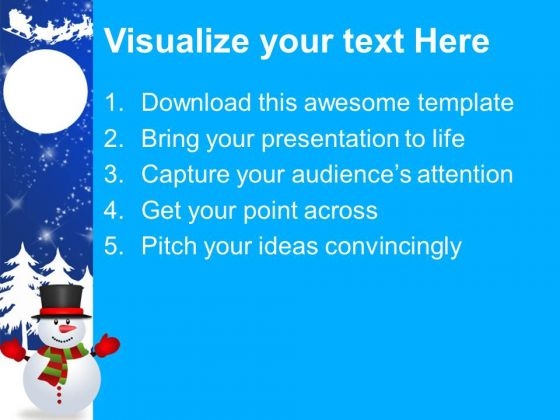 Visualize your text Here

1. Download this awesome template
2. Bring your presentation to life
3. Capture your audience's attention
4. Get your point across
5. Pitch your ideas convincingly